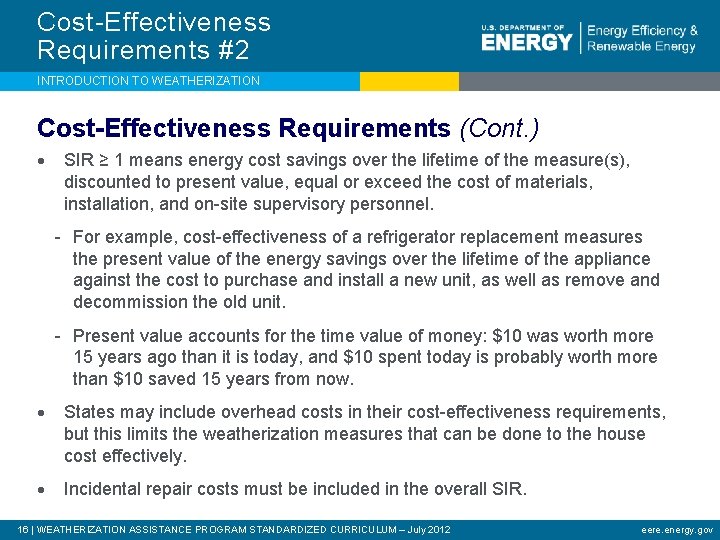 Cost-Effectiveness Requirements #2

U.S. DEPARTMENT OF ENERGY | Energy Efficiency & Renewable Energy

INTRODUCTION TO WEATHERIZATION

Cost-Effectiveness Requirements (Cont.)

• SIR ≥ 1 means energy cost savings over the lifetime of the measure(s), discounted to present value, equal or exceed the cost of materials, installation, and on-site supervisory personnel.

- For example, cost-effectiveness of a refrigerator replacement measures the present value of the energy savings over the lifetime of the appliance against the cost to purchase and install a new unit, as well as remove and decommission the old unit.

- Present value accounts for the time value of money: \$10 was worth more 15 years ago than it is today, and \$10 spent today is probably worth more than \$10 saved 15 years from now.

• States may include overhead costs in their cost-effectiveness requirements, but this limits the weatherization measures that can be done to the house cost effectively.

• Incidental repair costs must be included in the overall SIR.

16 | WEATHERIZATION ASSISTANCE PROGRAM STANDARDIZED CURRICULUM – July 2012

eere.energy.gov